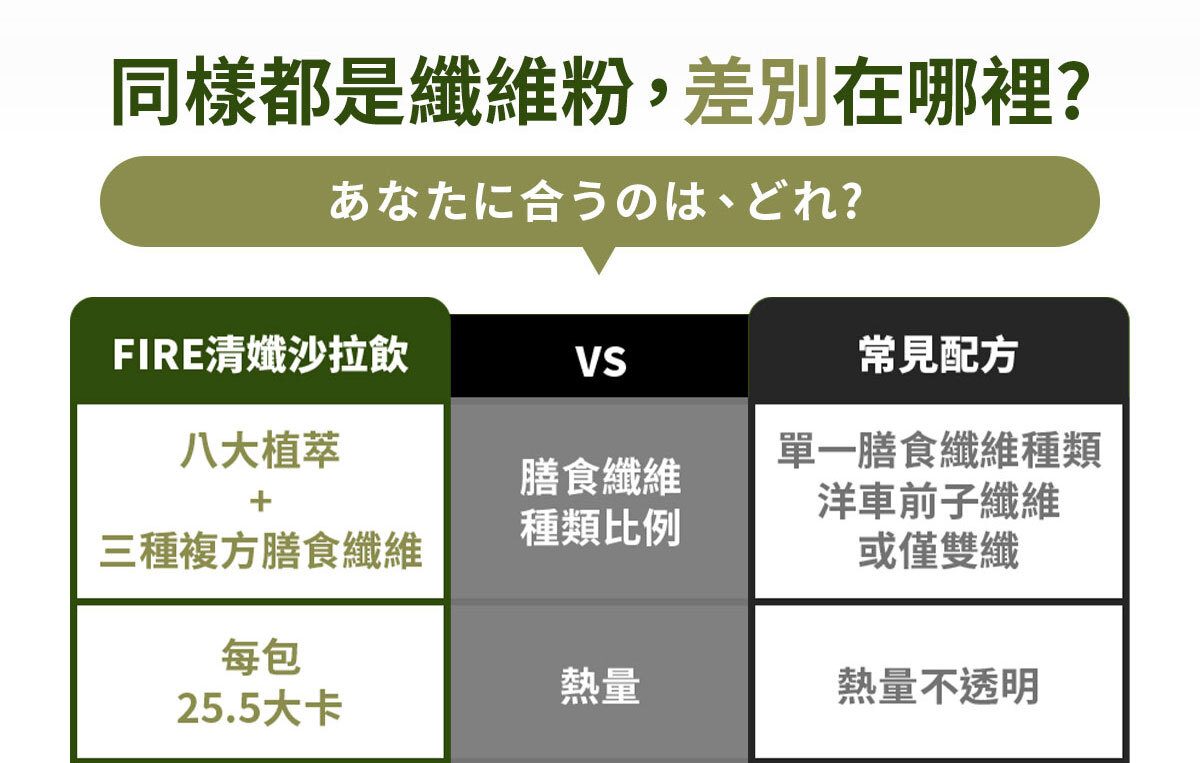 同樣都是纖維粉，差別在哪裡?

あなたに合うのは、どれ?

| FIRE清孅沙拉飲 | VS | 常見配方 |
|---|---|---|
| 八大植萃 + 三種複方膳食纖維 | 膳食纖維種類比例 | 單一膳食纖維種類 洋車前子纖維 或僅雙纖 |
| 每包 25.5大卡 | 熱量 | 熱量不透明 |